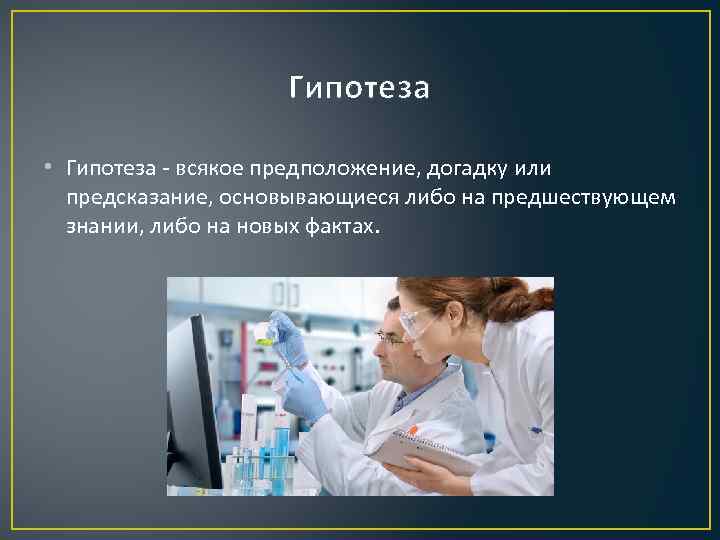 Гипотеза

• Гипотеза - всякое предположение, догадку или предсказание, основывающиеся либо на предшествующем знании, либо на новых фактах.